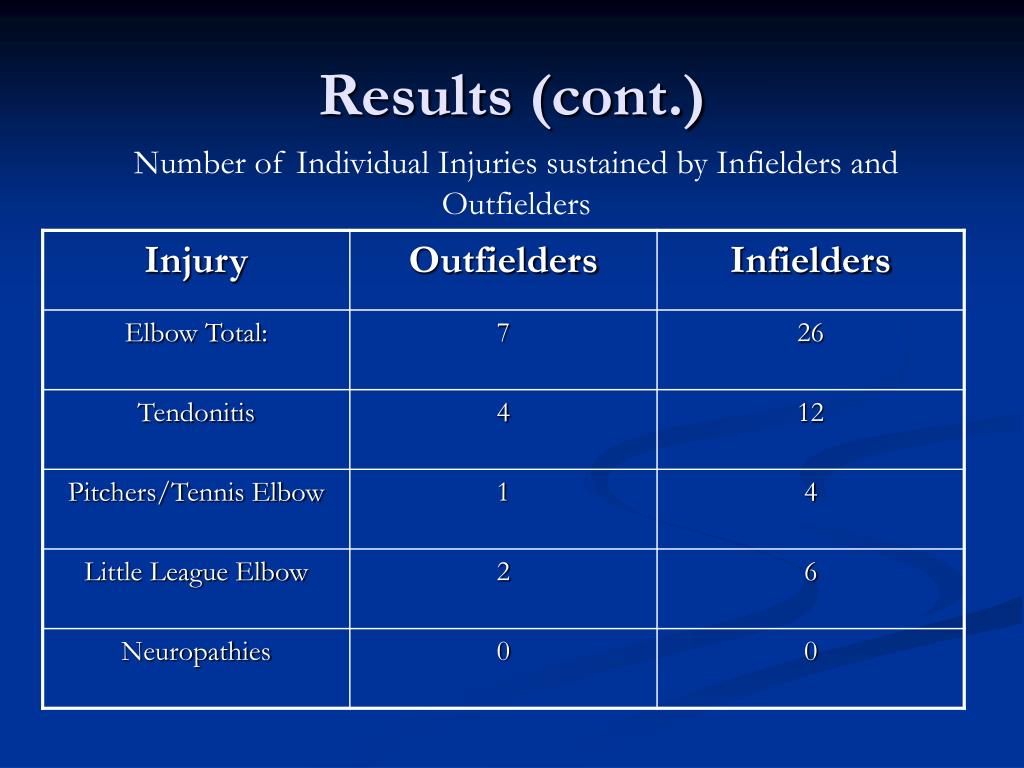 Results (cont.)

Number of Individual Injuries sustained by Infielders and Outfielders

| Injury | Outfielders | Infielders |
|---|---|---|
| Elbow Total: | 7 | 26 |
| Tendonitis | 4 | 12 |
| Pitchers/Tennis Elbow | 1 | 4 |
| Little League Elbow | 2 | 6 |
| Neuropathies | 0 | 0 |